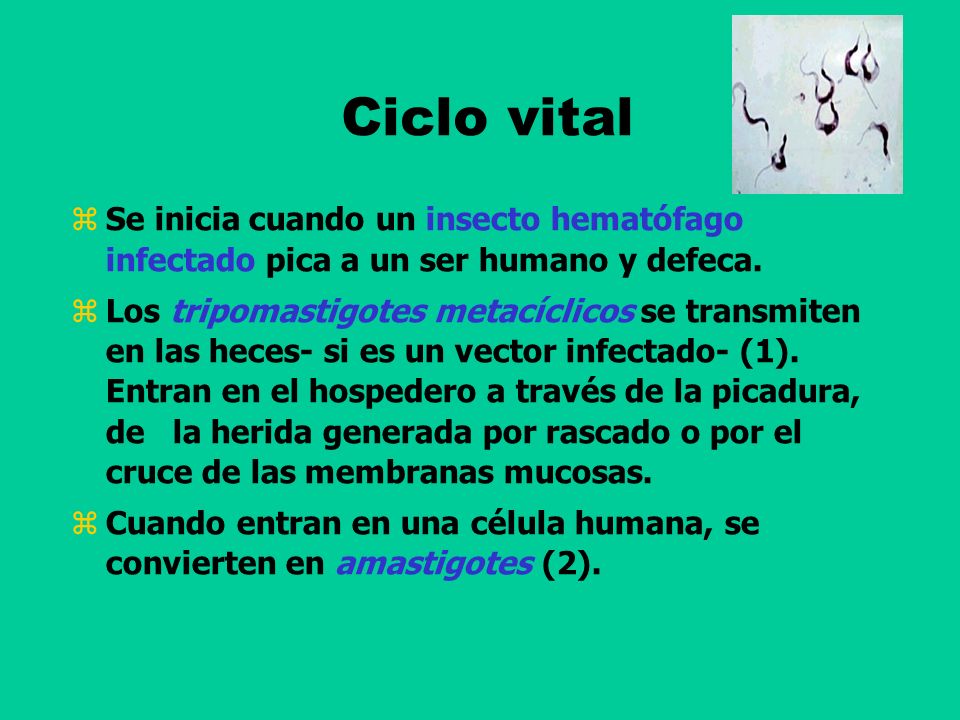 Ciclo vital

Se inicia cuando un insecto hematófago infectado pica a un ser humano y defeca.

Los tripomastigotes metacíclicos se transmiten en las heces- si es un vector infectado- (1). Entran en el hospedero a través de la picadura, de la herida generada por rascado o por el cruce de las membranas mucosas.

Cuando entran en una célula humana, se convierten en amastigotes (2).